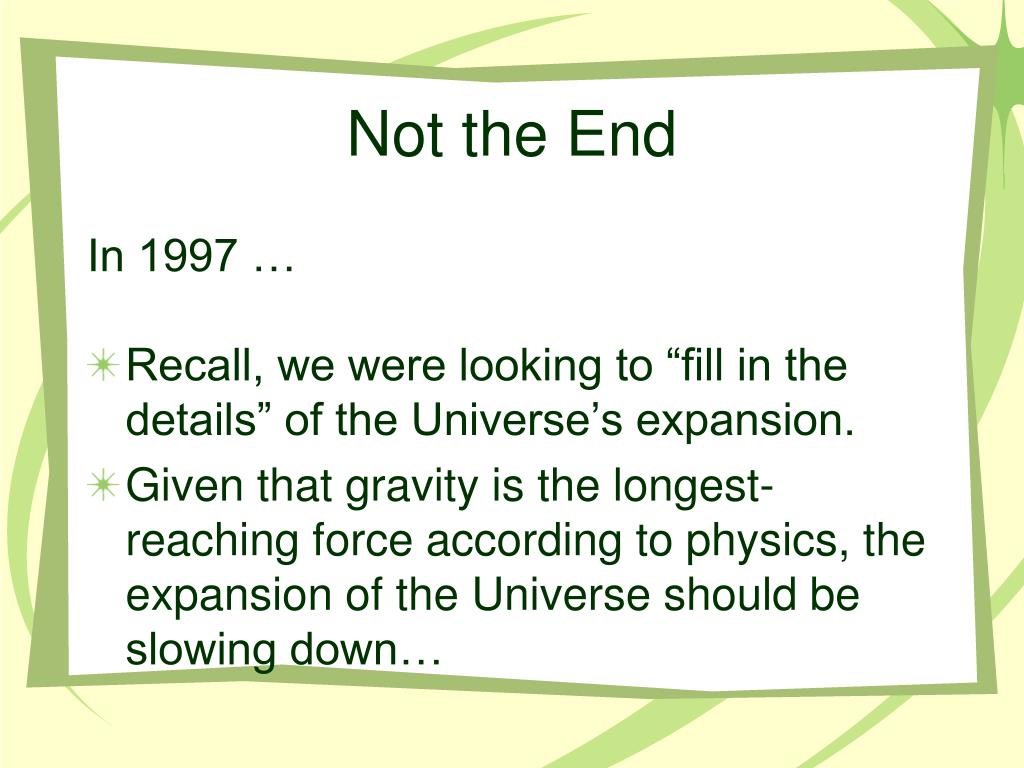 Not the End

In 1997 …

Recall, we were looking to “fill in the details” of the Universe’s expansion.

Given that gravity is the longest-reaching force according to physics, the expansion of the Universe should be slowing down…